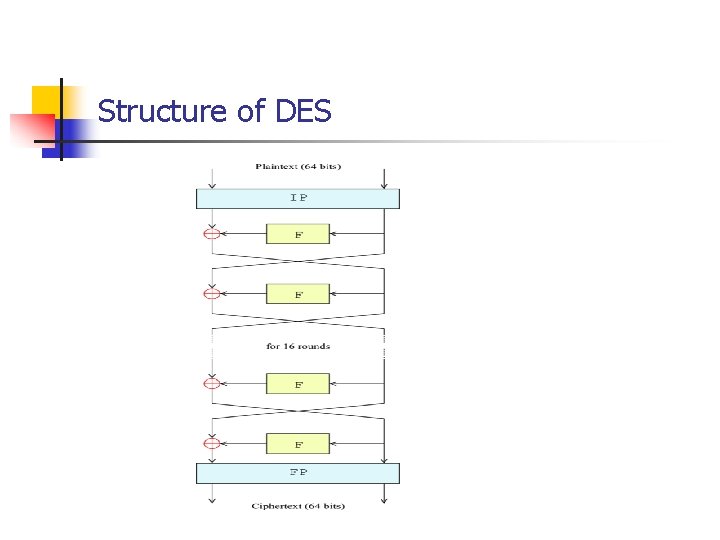 Structure of DES

Plaintext (64 bits)

IP

F

F

for 16 rounds

F

F

FP

Ciphertext (64 bits)